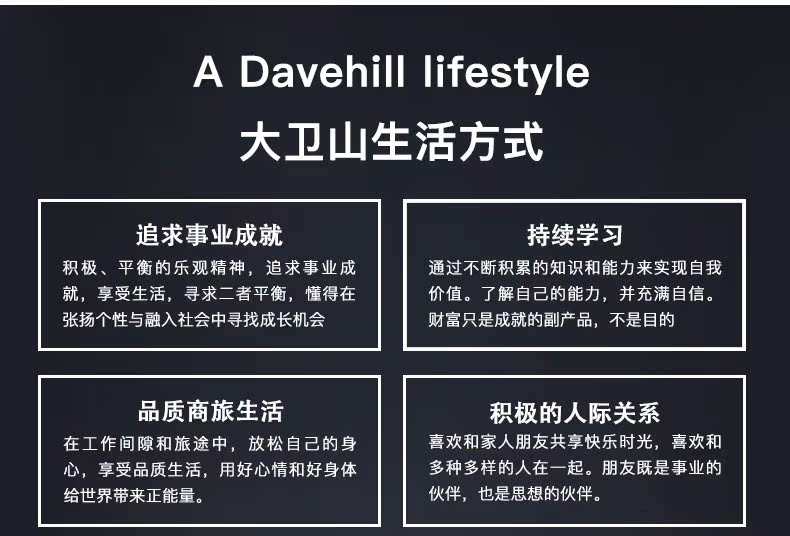 A Davehill lifestyle

大卫山生活方式

追求事业成就

积极、平衡的乐观精神，追求事业成就，享受生活，寻求二者平衡，懂得在张扬个性与融入社会中寻找成长机会

持续学习

通过不断积累的知识和能力来实现自我价值。了解自己的能力，并充满自信。财富只是成就的副产品，不是目的

品质商旅生活

在工作间隙和旅途中，放松自己的身心，享受品质生活，用好心情和好身体给世界带来正能量。

积极的人际关系

喜欢和家人朋友共享快乐时光，喜欢和多种多样的人在一起。朋友既是事业的伙伴，也是思想的伙伴。